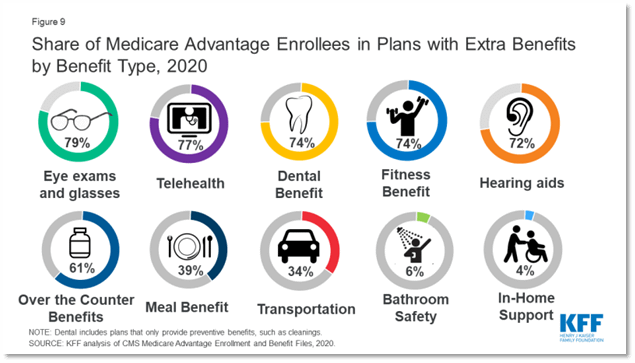 Figure 9

Share of Medicare Advantage Enrollees in Plans with Extra Benefits by Benefit Type, 2020

79%
Eye exams and glasses

77%
Telehealth

74%
Dental Benefit

74%
Fitness Benefit

72%
Hearing aids

61%
Over the Counter Benefits

39%
Meal Benefit

34%
Transportation

6%
Bathroom Safety

4%
In-Home Support

NOTE: Dental includes plans that only provide preventive benefits, such as cleanings.
SOURCE: KFF analysis of CMS Medicare Advantage Enrollment and Benefit Files, 2020.

KFF
HENRY J KAISER FAMILY FOUNDATION